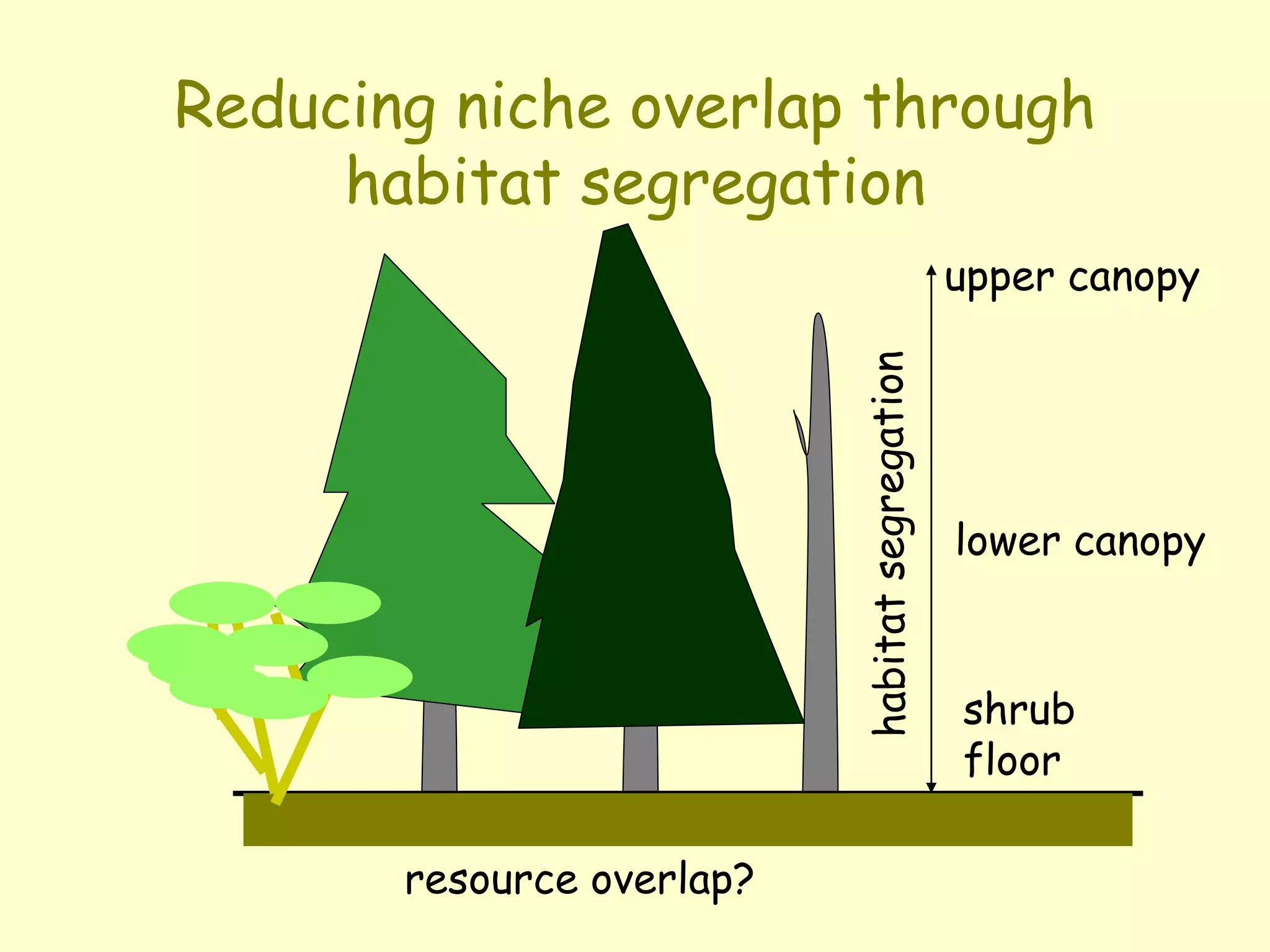 Reducing niche overlap through habitat segregation

habitat segregation

upper canopy

lower canopy

shrub
floor

resource overlap?